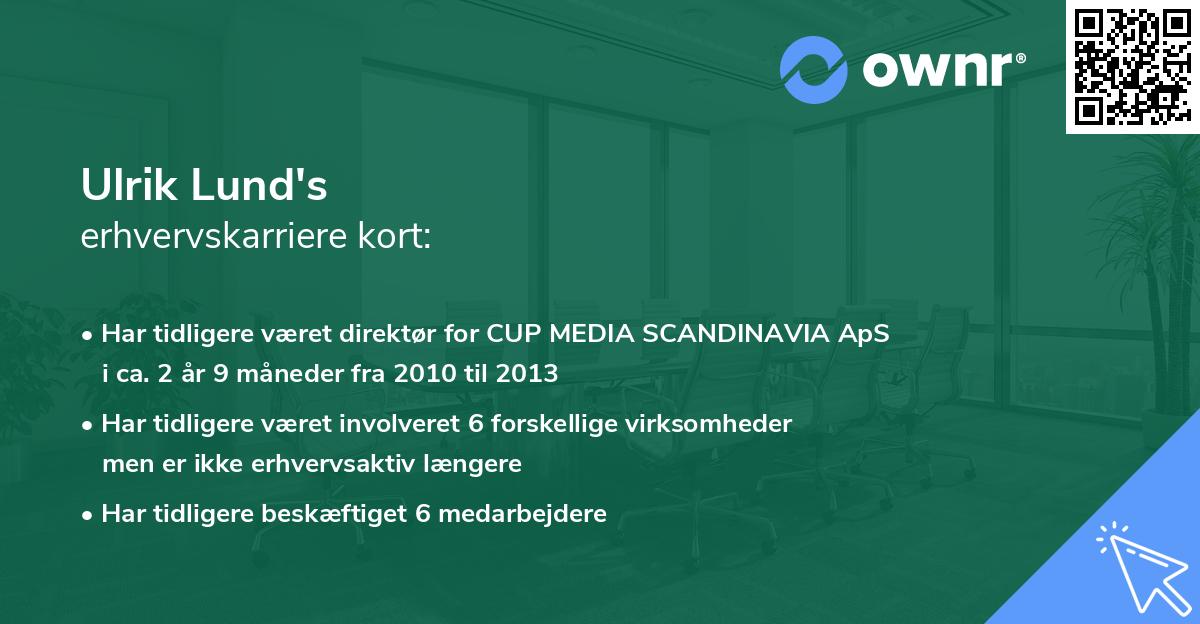 ownr®

Ulrik Lund's
erhvervskarriere kort:

• Har tidligere været direktør for CUP MEDIA SCANDINAVIA ApS i ca. 2 år 9 måneder fra 2010 til 2013
• Har tidligere været involveret 6 forskellige virksomheder men er ikke erhvervsaktiv længere
• Har tidligere beskæftiget 6 medarbejdere